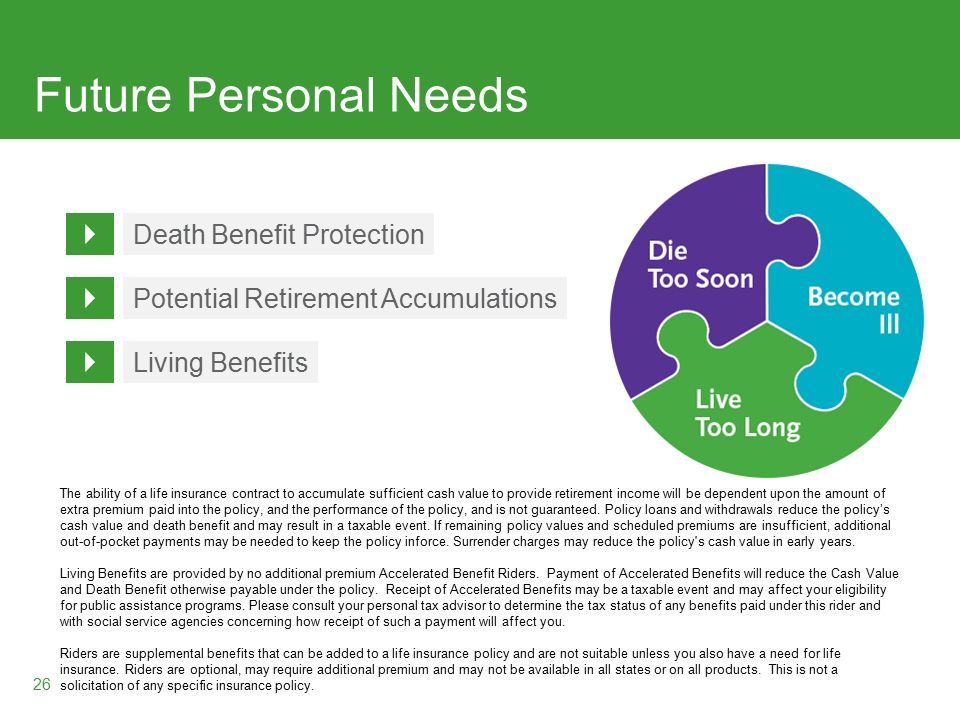 Future Personal Needs

Death Benefit Protection

Potential Retirement Accumulations

Living Benefits

Die Too Soon

Become Ill

Live Too Long

The ability of a life insurance contract to accumulate sufficient cash value to provide retirement income will be dependent upon the amount of extra premium paid into the policy, and the performance of the policy, and is not guaranteed. Policy loans and withdrawals reduce the policy's cash value and death benefit and may result in a taxable event. If remaining policy values and scheduled premiums are insufficient, additional out-of-pocket payments may be needed to keep the policy inforce. Surrender charges may reduce the policy's cash value in early years.

Living Benefits are provided by no additional premium Accelerated Benefit Riders. Payment of Accelerated Benefits will reduce the Cash Value and Death Benefit otherwise payable under the policy. Receipt of Accelerated Benefits may be a taxable event and may affect your eligibility for public assistance programs. Please consult your personal tax advisor to determine the tax status of any benefits paid under this rider and with social service agencies concerning how receipt of such a payment will affect you.

Riders are supplemental benefits that can be added to a life insurance policy and are not suitable unless you also have a need for life insurance. Riders are optional, may require additional premium and may not be available in all states or on all products. This is not a solicitation of any specific insurance policy.

26